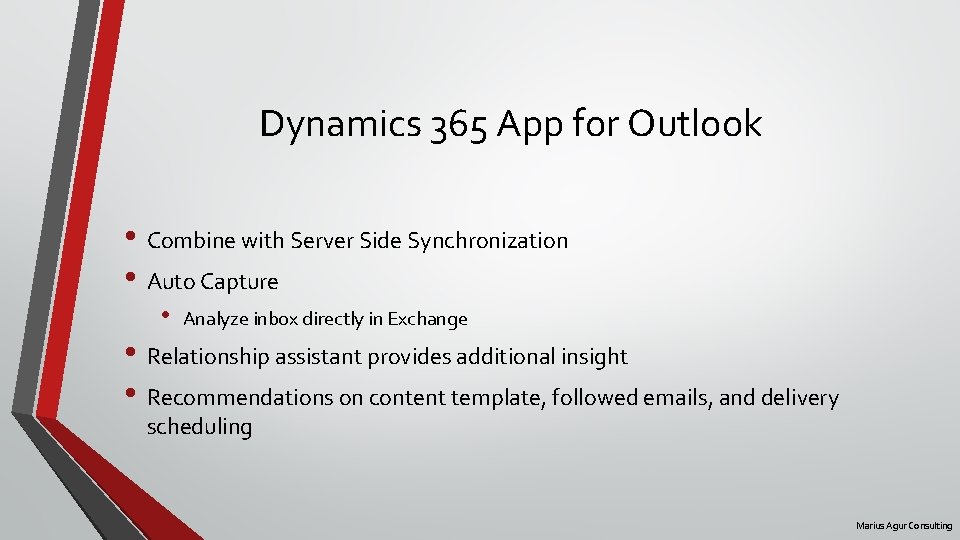 Dynamics 365 App for Outlook

• Combine with Server Side Synchronization
• Auto Capture
  • Analyze inbox directly in Exchange
• Relationship assistant provides additional insight
• Recommendations on content template, followed emails, and delivery scheduling

Marius Agur Consulting